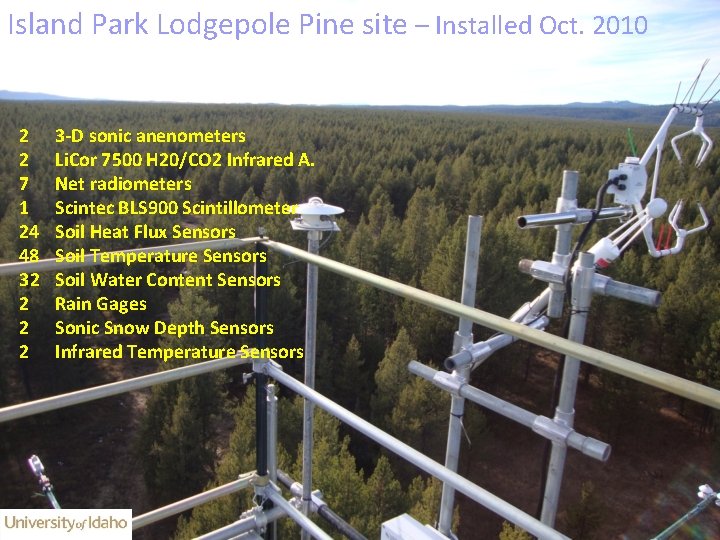 Island Park Lodgepole Pine site – Installed Oct. 2010

2 3-D sonic anenometers
2 LiCor 7500 H20/CO2 Infrared A.
7 Net radiometers
1 Scintec BLS900 Scintillometer
24 Soil Heat Flux Sensors
48 Soil Temperature Sensors
32 Soil Water Content Sensors
2 Rain Gages
2 Sonic Snow Depth Sensors
2 Infrared Temperature Sensors

University of Idaho